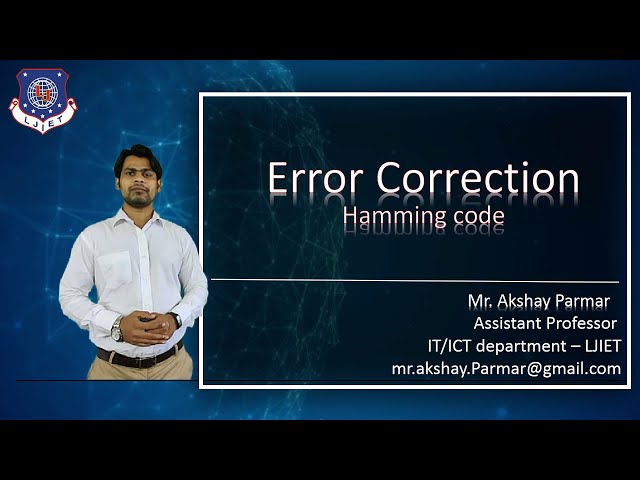 LJ
LJIET

Error Correction
Hamming code

Mr. Akshay Parmar
Assistant Professor
IT/ICT department – LJIET
mr.akshay.Parmar@gmail.com